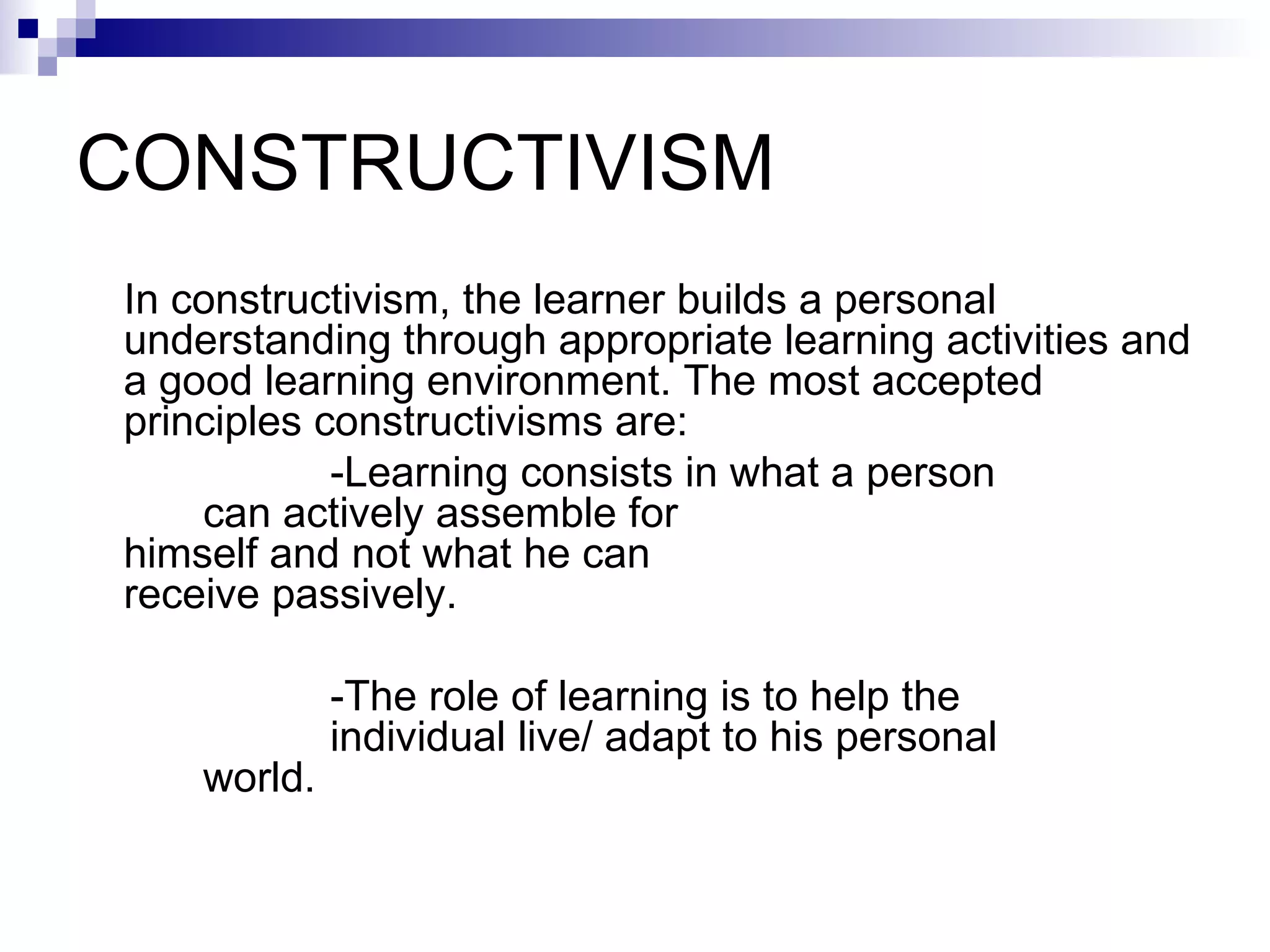 CONSTRUCTIVISM

In constructivism, the learner builds a personal understanding through appropriate learning activities and a good learning environment. The most accepted principles constructivisms are:

-Learning consists in what a person can actively assemble for himself and not what he can receive passively.

-The role of learning is to help the individual live/ adapt to his personal world.